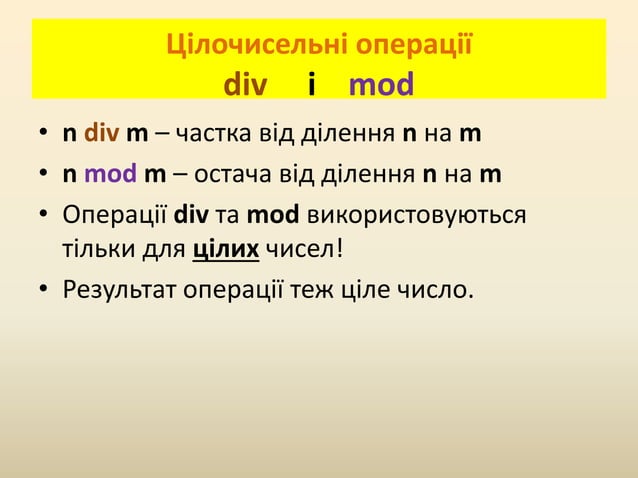 Цілочисельні операції
div і mod

• n div m – частка від ділення n на m
• n mod m – остача від ділення n на m
• Операції div та mod використовуються тільки для цілих чисел!
• Результат операції теж ціле число.